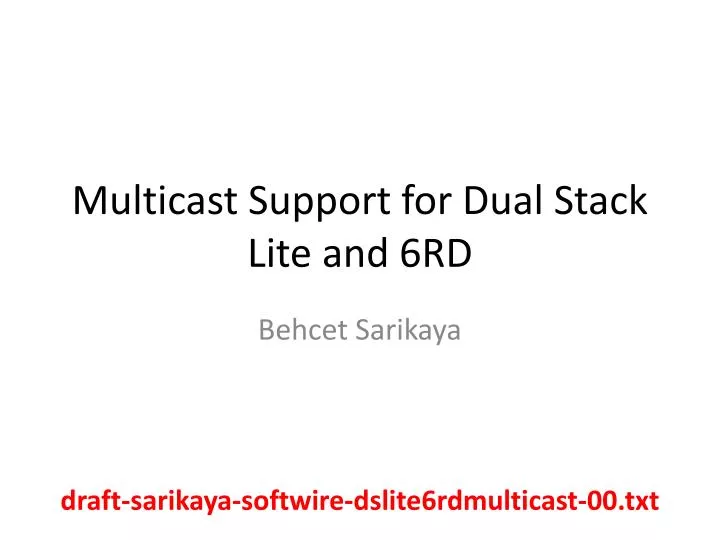 Multicast Support for Dual Stack Lite and 6RD

Behcet Sarikaya

draft-sarikaya-softwire-dslite6rdmulticast-00.txt